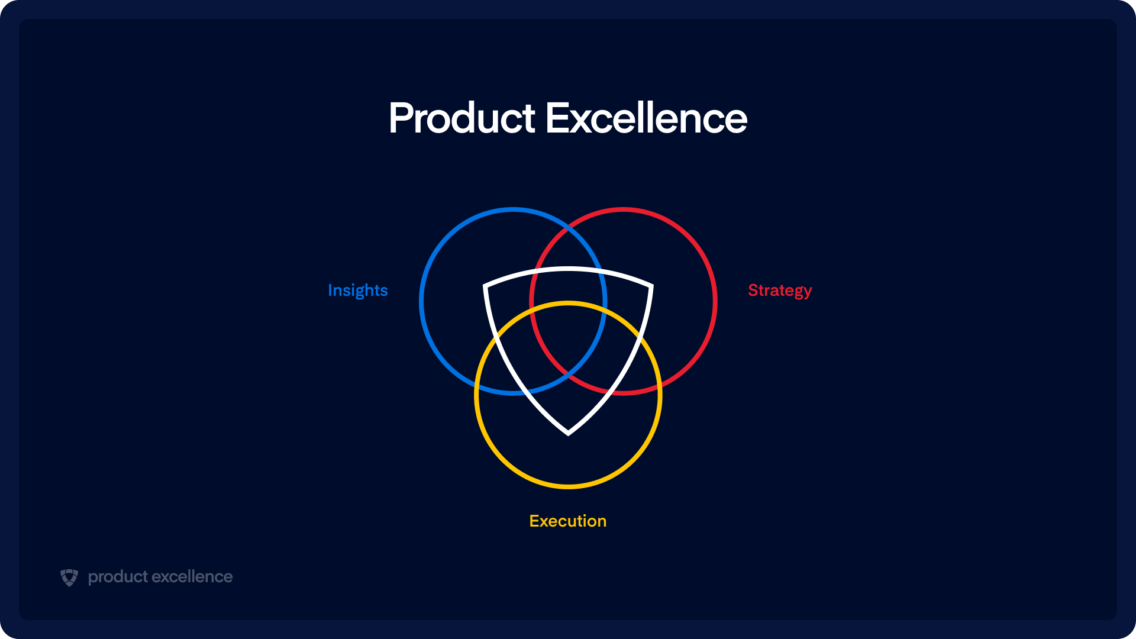 Product Excellence

Insights

Strategy

Execution

product excellence